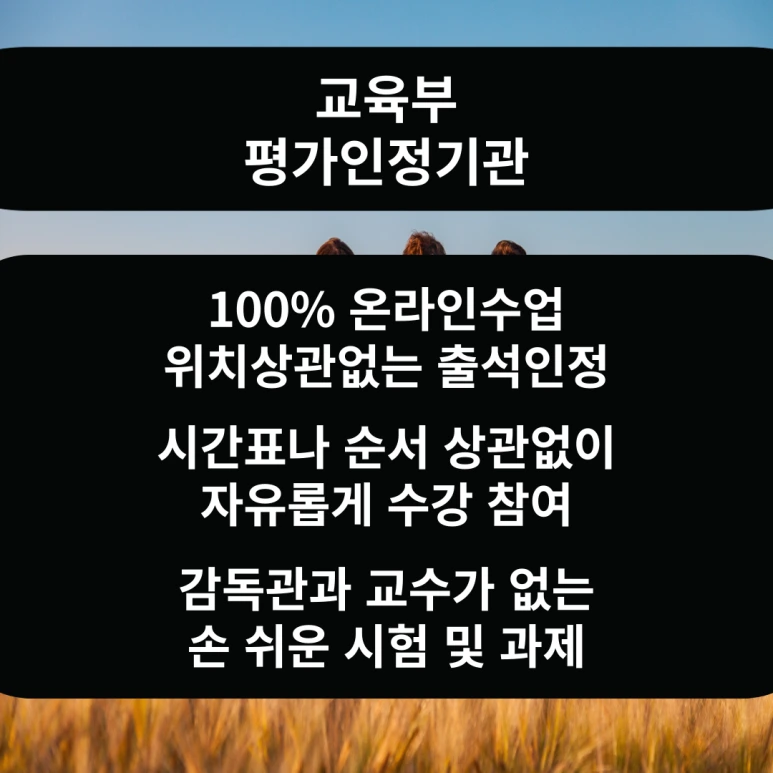 교육부
평가인정기관

100% 온라인수업
위치상관없는 출석인정

시간표나 순서 상관없이
자유롭게 수강 참여

감독관과 교수가 없는
손 쉬운 시험 및 과제